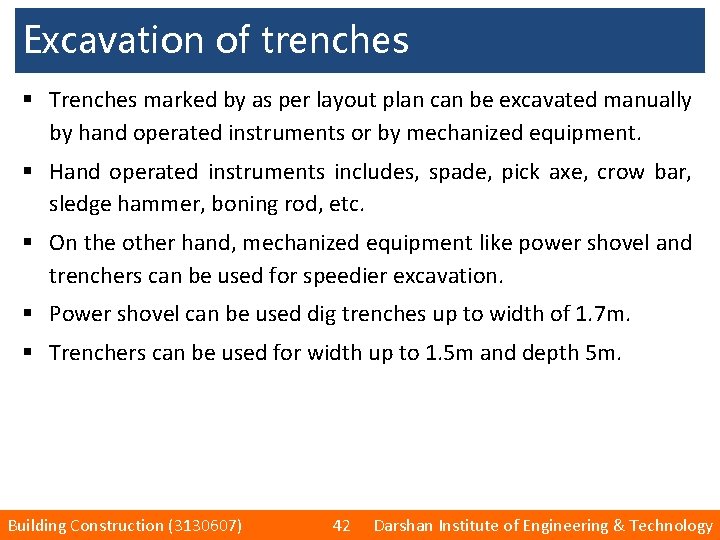 Excavation of trenches

▪ Trenches marked by as per layout plan can be excavated manually by hand operated instruments or by mechanized equipment.

▪ Hand operated instruments includes, spade, pick axe, crow bar, sledge hammer, boning rod, etc.

▪ On the other hand, mechanized equipment like power shovel and trenchers can be used for speedier excavation.

▪ Power shovel can be used dig trenches up to width of 1.7m.

▪ Trenchers can be used for width up to 1.5m and depth 5m.

Building Construction (3130607) 42 Darshan Institute of Engineering & Technology